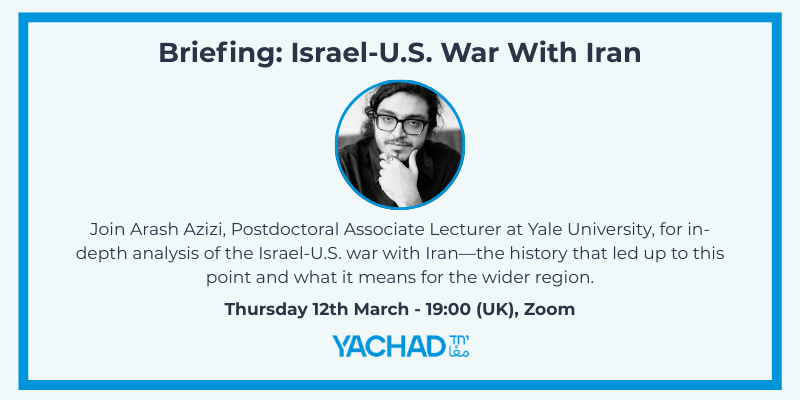 Briefing: Israel-U.S. War With Iran

Join Arash Azizi, Postdoctoral Associate Lecturer at Yale University, for in-depth analysis of the Israel-U.S. war with Iran—the history that led up to this point and what it means for the wider region.

Thursday 12th March - 19:00 (UK), Zoom

YACHAD יחד معًا